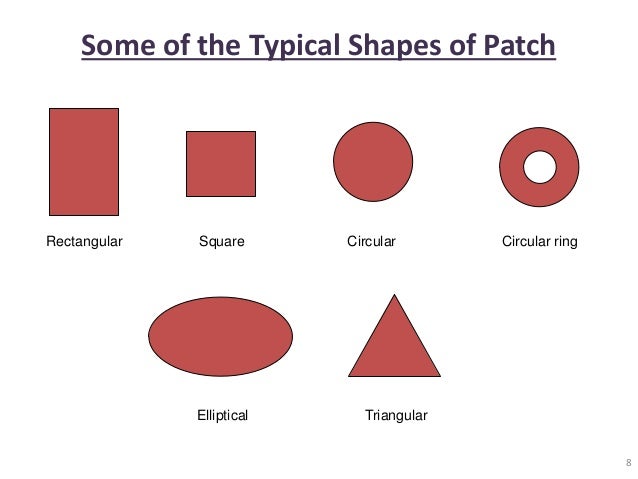 Some of the Typical Shapes of Patch

Rectangular

Square

Circular

Circular ring

Elliptical

Triangular

8